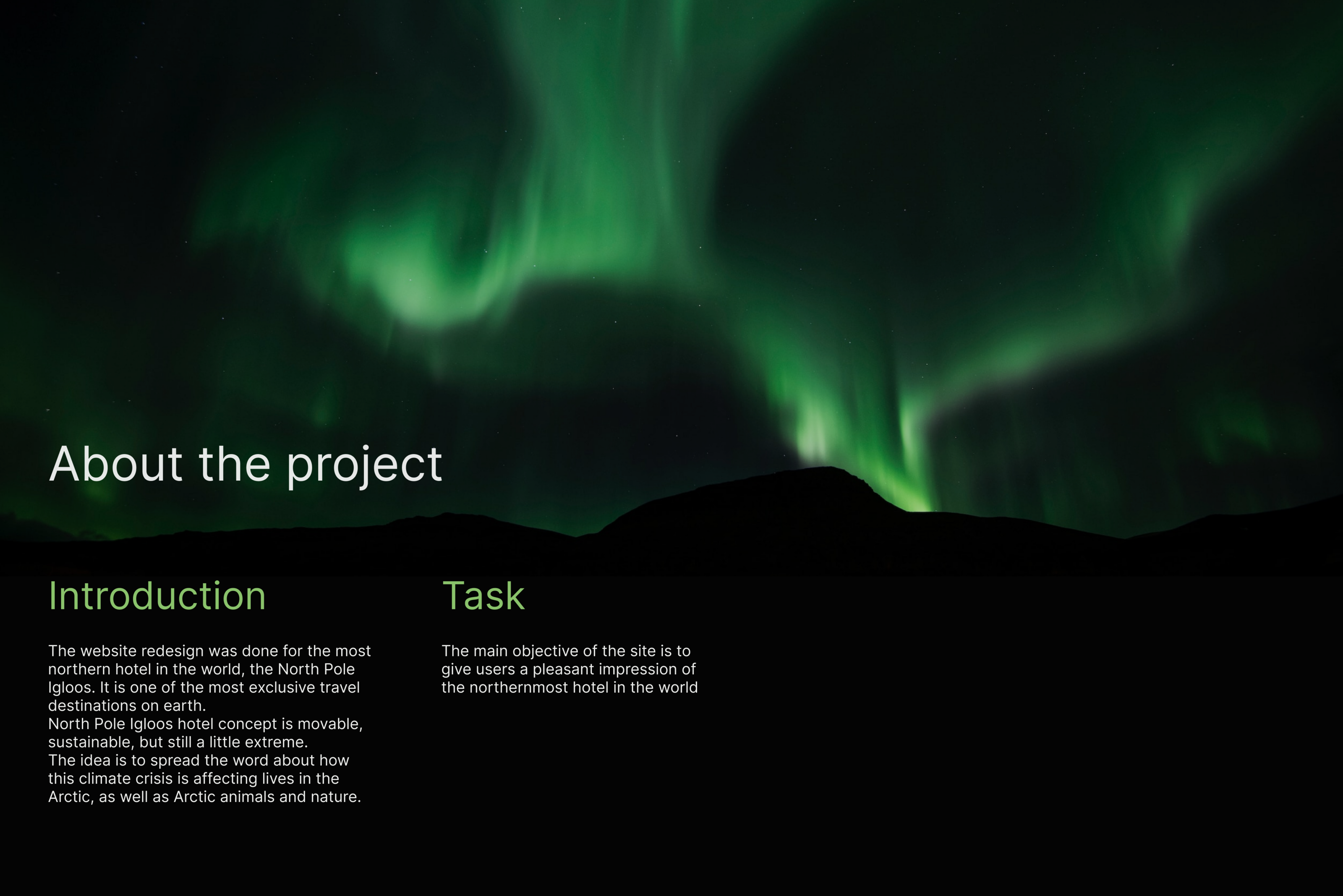 About the project

Introduction

The website redesign was done for the most northern hotel in the world, the North Pole Igloos. It is one of the most exclusive travel destinations on earth.
North Pole Igloos hotel concept is movable, sustainable, but still a little extreme.
The idea is to spread the word about how this climate crisis is affecting lives in the Arctic, as well as Arctic animals and nature.

Task

The main objective of the site is to give users a pleasant impression of the northernmost hotel in the world